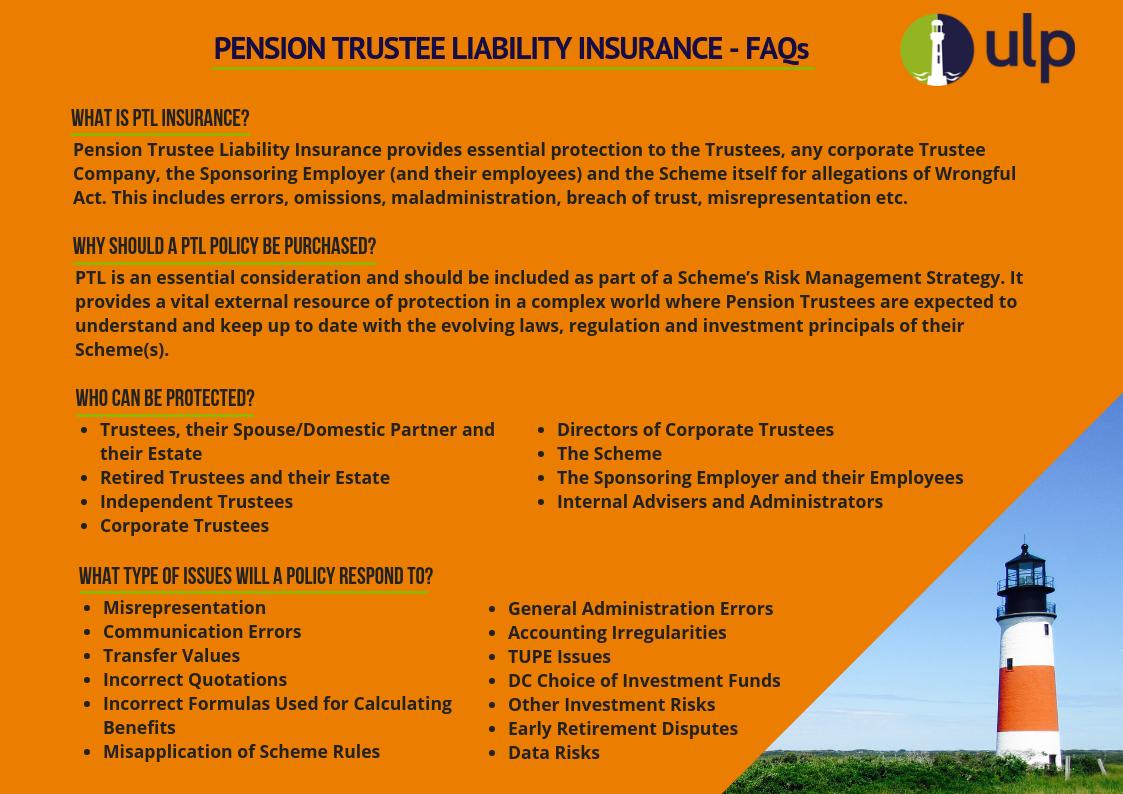 PENSION TRUSTEE LIABILITY INSURANCE - FAQs

ulp

WHAT IS PTL INSURANCE?

Pension Trustee Liability Insurance provides essential protection to the Trustees, any corporate Trustee Company, the Sponsoring Employer (and their employees) and the Scheme itself for allegations of Wrongful Act. This includes errors, omissions, maladministration, breach of trust, misrepresentation etc.

WHY SHOULD A PTL POLICY BE PURCHASED?

PTL is an essential consideration and should be included as part of a Scheme's Risk Management Strategy. It provides a vital external resource of protection in a complex world where Pension Trustees are expected to understand and keep up to date with the evolving laws, regulation and investment principals of their Scheme(s).

WHO CAN BE PROTECTED?

- Trustees, their Spouse/Domestic Partner and their Estate
- Retired Trustees and their Estate
- Independent Trustees
- Corporate Trustees

- Directors of Corporate Trustees
- The Scheme
- The Sponsoring Employer and their Employees
- Internal Advisers and Administrators

WHAT TYPE OF ISSUES WILL A POLICY RESPOND TO?

- Misrepresentation
- Communication Errors
- Transfer Values
- Incorrect Quotations
- Incorrect Formulas Used for Calculating Benefits
- Misapplication of Scheme Rules

- General Administration Errors
- Accounting Irregularities
- TUPE Issues
- DC Choice of Investment Funds
- Other Investment Risks
- Early Retirement Disputes
- Data Risks